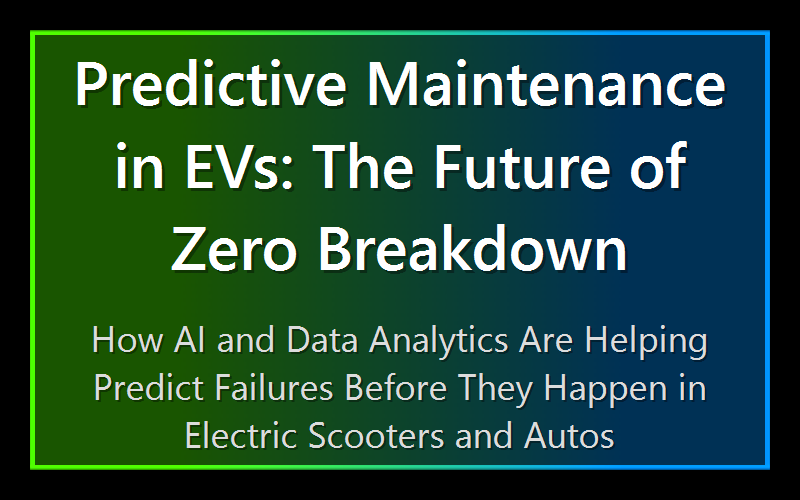 Predictive Maintenance in EVs: The Future of Zero Breakdown

How AI and Data Analytics Are Helping Predict Failures Before They Happen in Electric Scooters and Autos